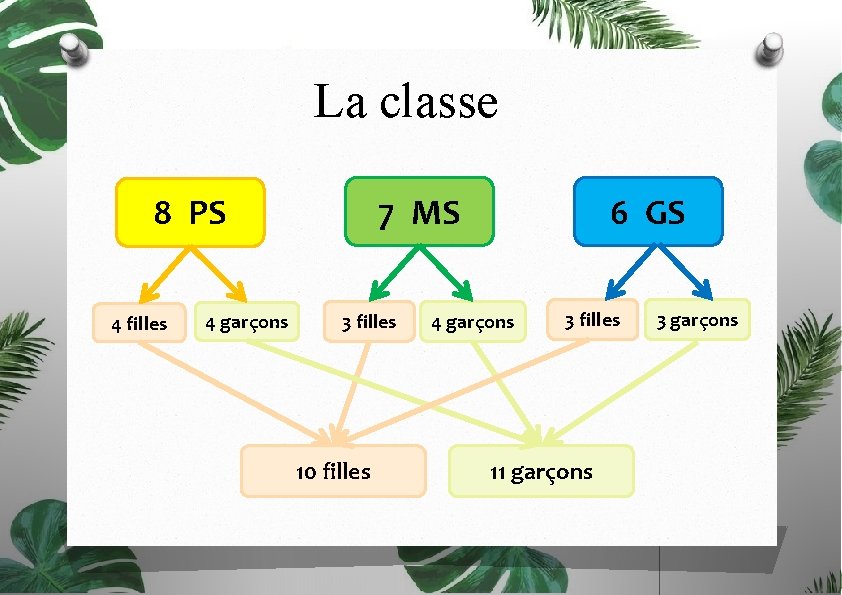 La classe

8 PS

7 MS

6 GS

4 filles

4 garçons

3 filles

4 garçons

3 filles

3 garçons

10 filles

11 garçons